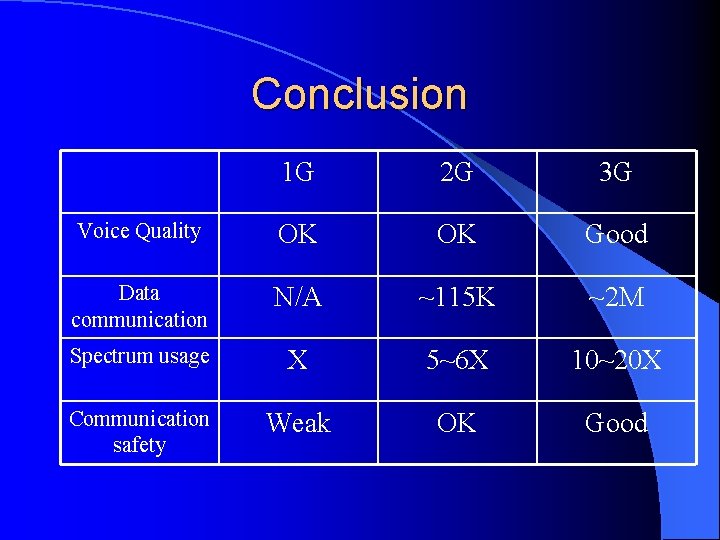 Conclusion

| | 1G | 2G | 3G |
|---|---|---|---|
| Voice Quality | OK | OK | Good |
| Data communication | N/A | ~115K | ~2M |
| Spectrum usage | X | 5~6X | 10~20X |
| Communication safety | Weak | OK | Good |